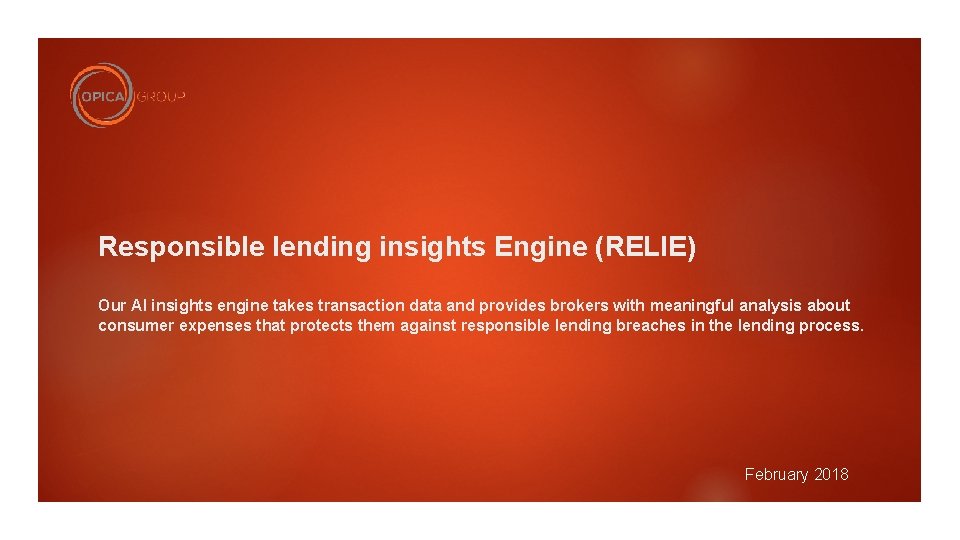 OPICA GROUP

Responsible lending insights Engine (RELIE)

Our AI insights engine takes transaction data and provides brokers with meaningful analysis about consumer expenses that protects them against responsible lending breaches in the lending process.

February 2018